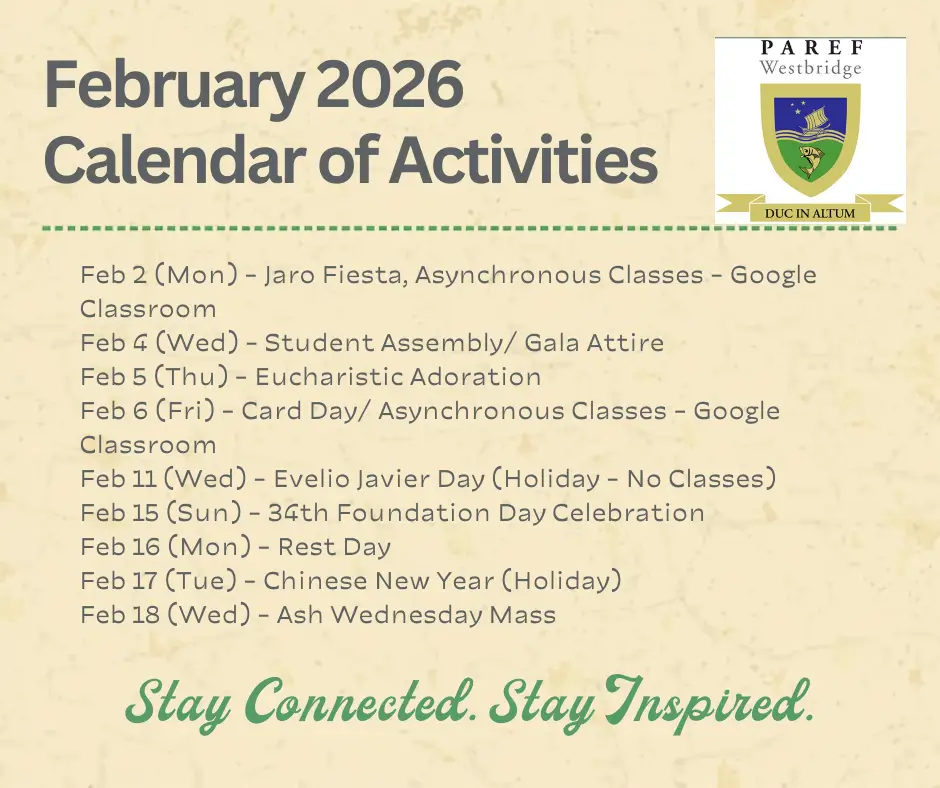 February 2026
Calendar of Activities

PAREF
Westbridge
DUC IN ALTUM

Feb 2 (Mon) - Jaro Fiesta, Asynchronous Classes - Google Classroom
Feb 4 (Wed) - Student Assembly/ Gala Attire
Feb 5 (Thu) - Eucharistic Adoration
Feb 6 (Fri) - Card Day/ Asynchronous Classes - Google Classroom
Feb 11 (Wed) - Evelio Javier Day (Holiday - No Classes)
Feb 15 (Sun) - 34th Foundation Day Celebration
Feb 16 (Mon) - Rest Day
Feb 17 (Tue) - Chinese New Year (Holiday)
Feb 18 (Wed) - Ash Wednesday Mass

Stay Connected. Stay Inspired.